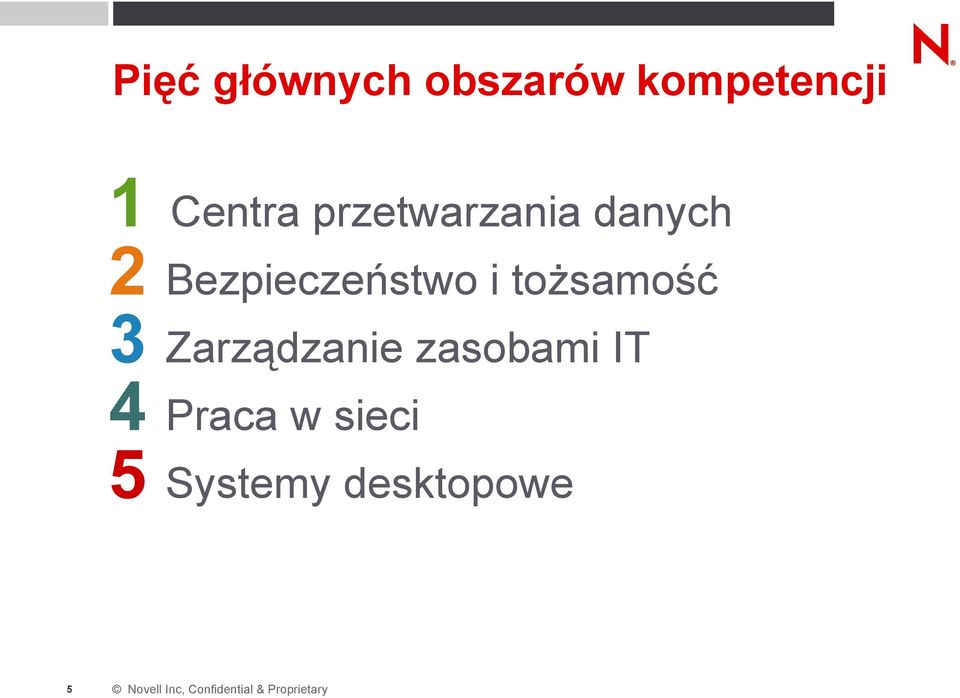 N.

Pięć głównych obszarów kompetencji

1 Centra przetwarzania danych
2 Bezpieczeństwo i tożsamość
3 Zarządzanie zasobami IT
4 Praca w sieci
5 Systemy desktopowe

5 © Novell Inc, Confidential & Proprietary